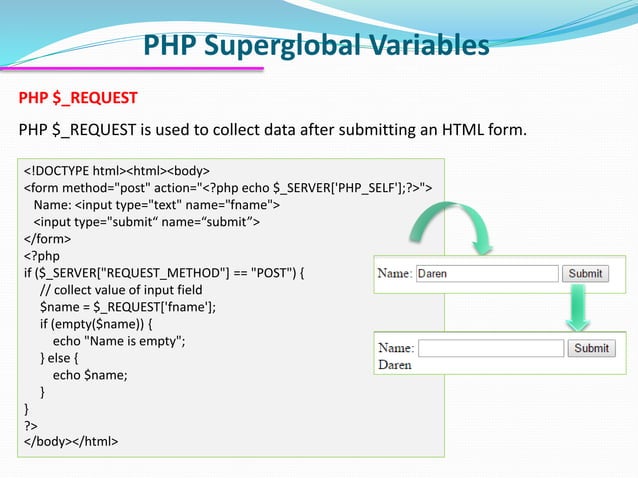 PHP Superglobal Variables

PHP $_REQUEST

PHP $_REQUEST is used to collect data after submitting an HTML form.

<!DOCTYPE html><html><body>
<form method="post" action="<?php echo $_SERVER['PHP_SELF'];?>">
Name: <input type="text" name="fname">
<input type="submit“ name=“submit”>
</form>
<?php
if ($_SERVER["REQUEST_METHOD"] == "POST") {
// collect value of input field
$name = $_REQUEST['fname'];
if (empty($name)) {
echo "Name is empty";
} else {
echo $name;
}
}
?>
</body></html>

Name: Daren Submit

Name: Submit
Daren